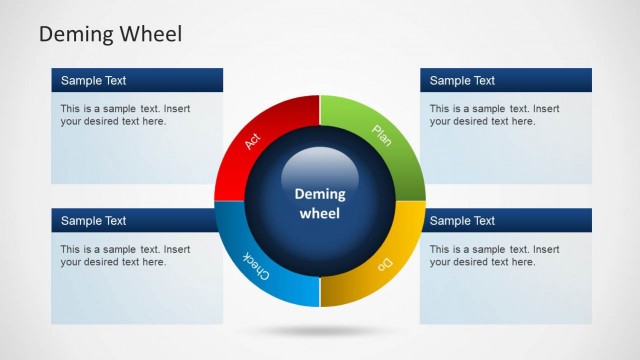 Deming Wheel

Sample Text

This is a sample text. Insert your desired text here.

Sample Text

This is a sample text. Insert your desired text here.

Act

Plan

Deming wheel

Check

Do

Sample Text

This is a sample text. Insert your desired text here.

Sample Text

This is a sample text. Insert your desired text here.